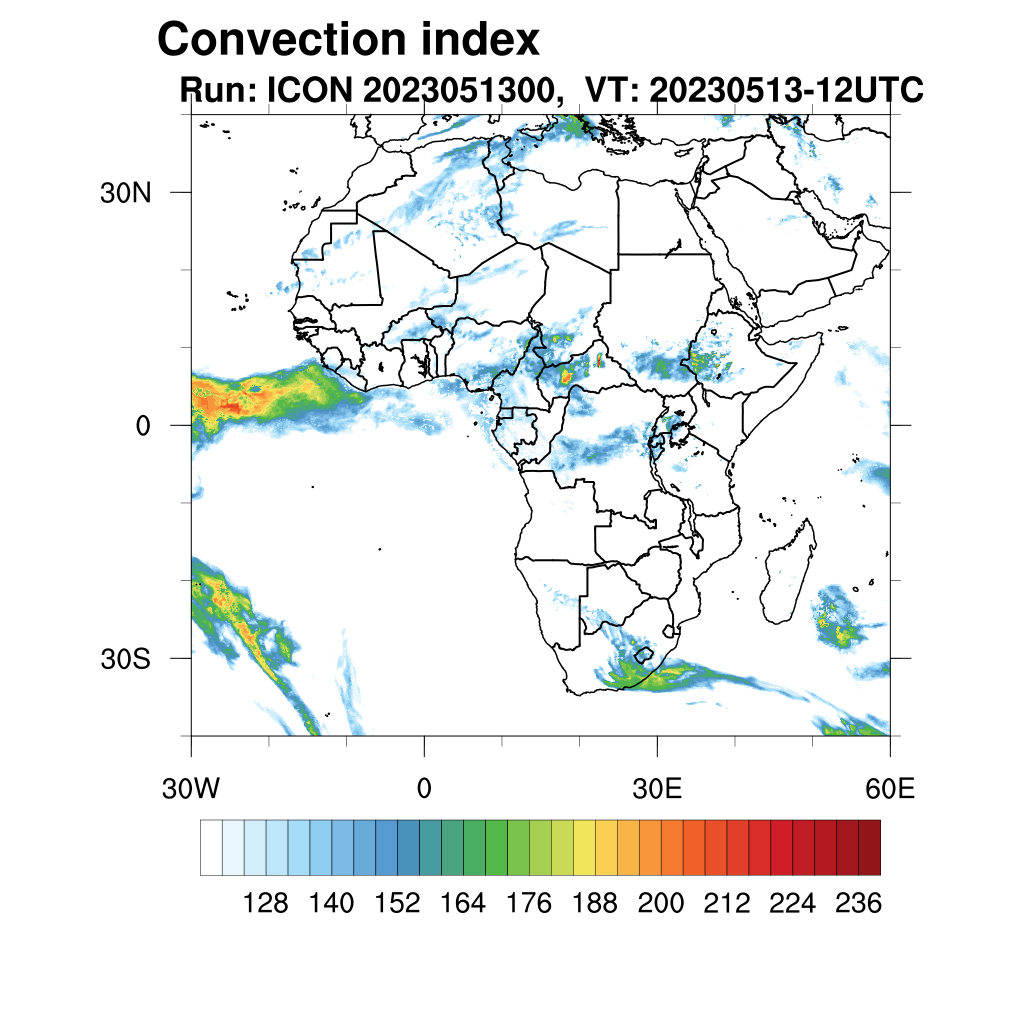 Convection index
Run: ICON 2023051300, VT: 20230513-12UTC

30N
0
30S

30W
0
30E
60E

128 140 152 164 176 188 200 212 224 236